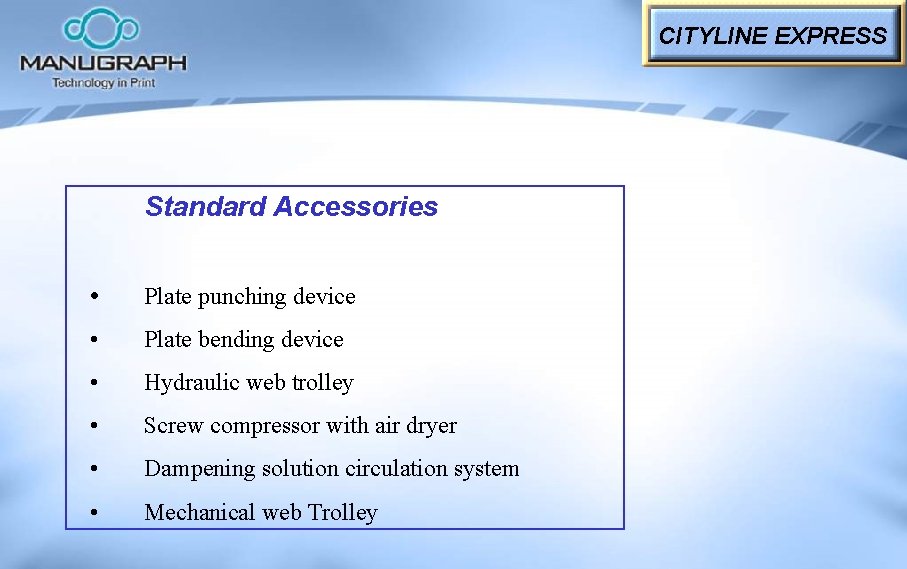 MANUGRAPH
Technology in Print

CITYLINE EXPRESS

Standard Accessories

• Plate punching device
• Plate bending device
• Hydraulic web trolley
• Screw compressor with air dryer
• Dampening solution circulation system
• Mechanical web Trolley